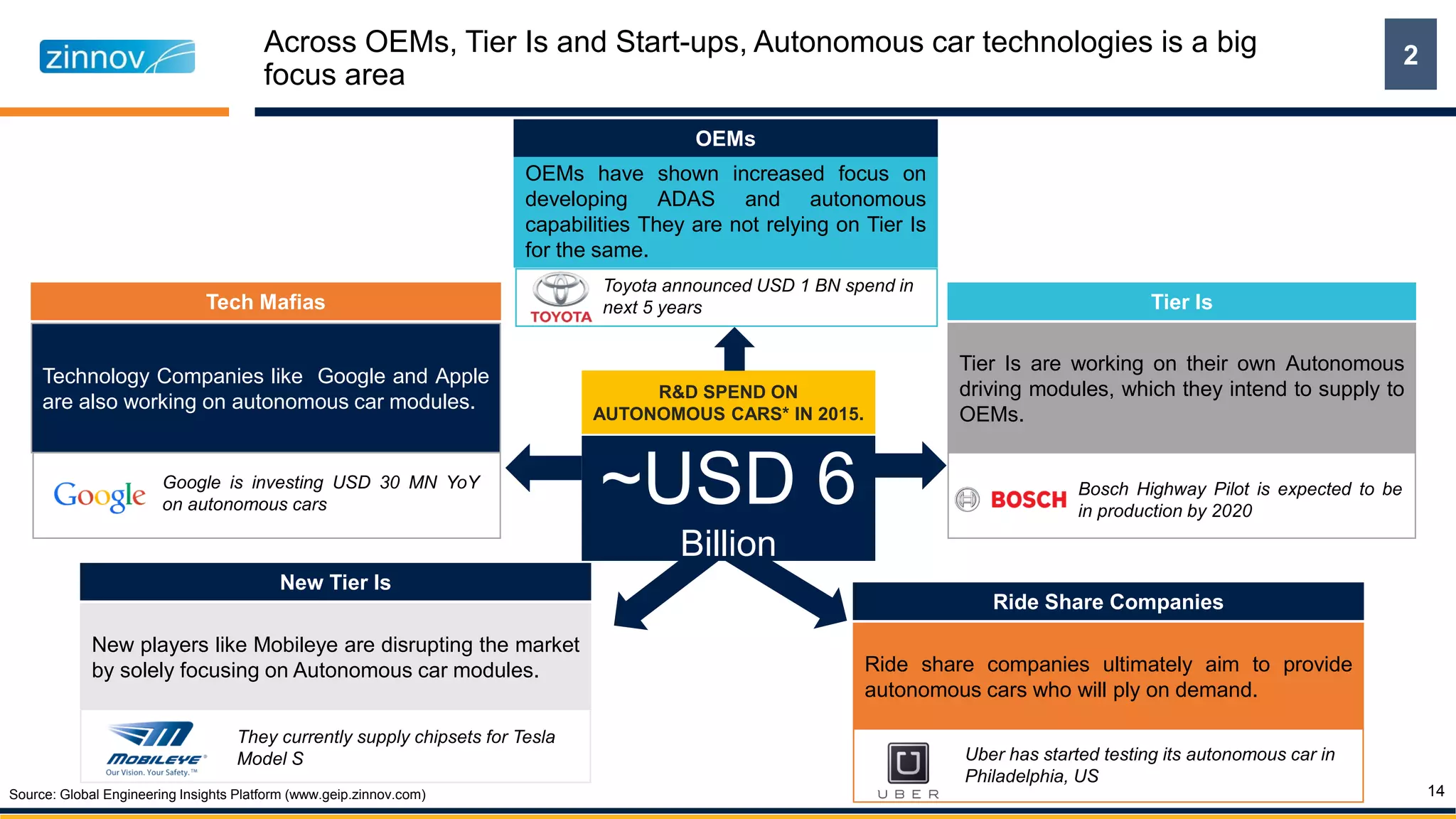 zinnov

Across OEMs, Tier Is and Start-ups, Autonomous car technologies is a big focus area

2

OEMs

OEMs have shown increased focus on developing ADAS and autonomous capabilities They are not relying on Tier Is for the same.

TOYOTA

Toyota announced USD 1 BN spend in next 5 years

Tech Mafias

Technology Companies like Google and Apple are also working on autonomous car modules.

Google

Google is investing USD 30 MN YoY on autonomous cars

R&D SPEND ON AUTONOMOUS CARS* IN 2015.

~USD 6 Billion

Tier Is

Tier Is are working on their own Autonomous driving modules, which they intend to supply to OEMs.

BOSCH

Bosch Highway Pilot is expected to be in production by 2020

New Tier Is

New players like Mobileye are disrupting the market by solely focusing on Autonomous car modules.

MOBILEYE Our Vision. Your Safety.™

They currently supply chipsets for Tesla Model S

Ride Share Companies

Ride share companies ultimately aim to provide autonomous cars who will ply on demand.

UBER

Uber has started testing its autonomous car in Philadelphia, US

Source: Global Engineering Insights Platform (www.geip.zinnov.com)

14